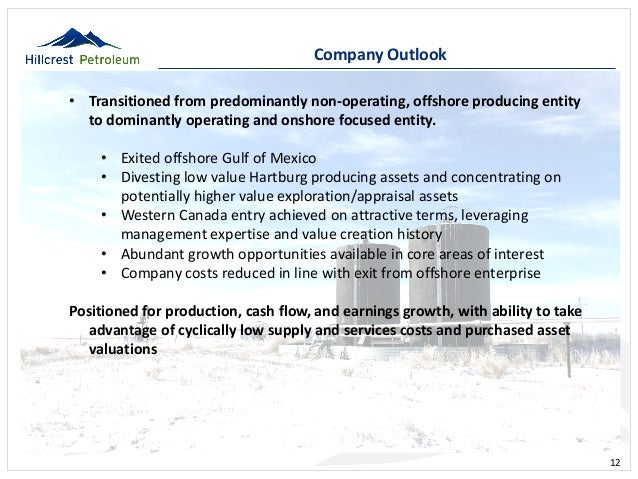 Hillcrest Petroleum

Company Outlook

• Transitioned from predominantly non-operating, offshore producing entity to dominantly operating and onshore focused entity.

• Exited offshore Gulf of Mexico
• Divesting low value Hartburg producing assets and concentrating on potentially higher value exploration/appraisal assets
• Western Canada entry achieved on attractive terms, leveraging management expertise and value creation history
• Abundant growth opportunities available in core areas of interest
• Company costs reduced in line with exit from offshore enterprise

Positioned for production, cash flow, and earnings growth, with ability to take advantage of cyclically low supply and services costs and purchased asset valuations

12